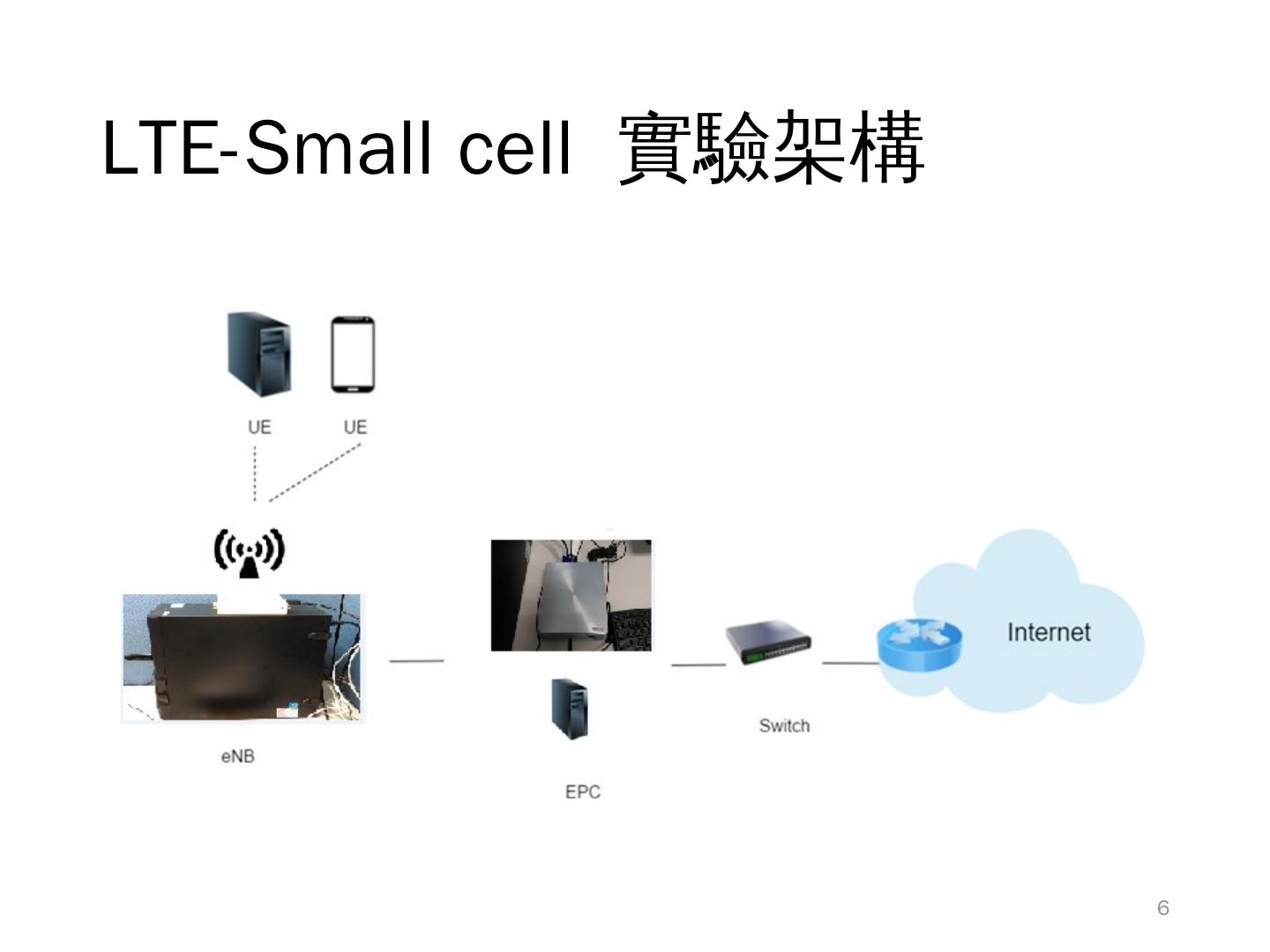 LTE-Small cell 實驗架構

UE UE

eNB

EPC

Switch

Internet

6